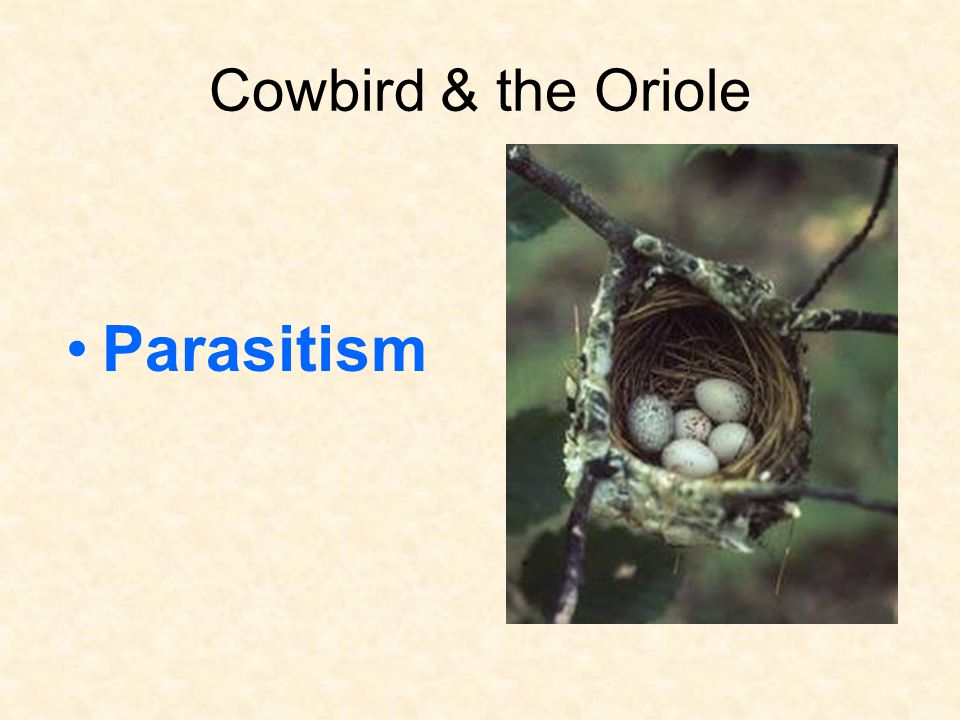 Cowbird & the Oriole

• Parasitism